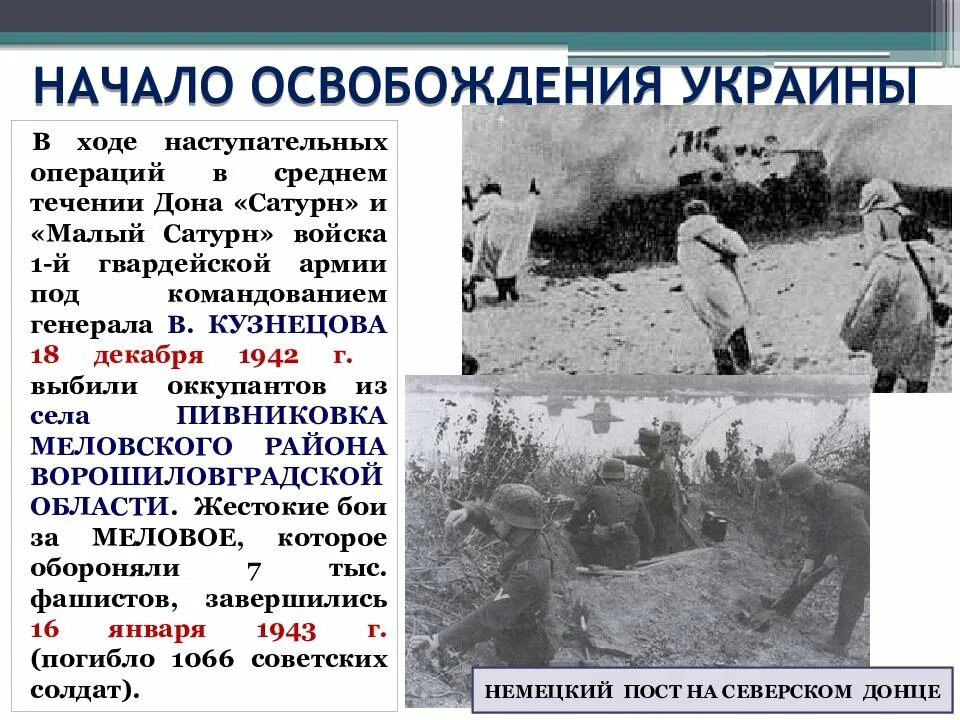 НАЧАЛО ОСВОБОЖДЕНИЯ УКРАИНЫ

В ходе наступательных операций в среднем течении Дона «Сатурн» и «Малый Сатурн» войска 1-й гвардейской армии под командованием генерала В. КУЗНЕЦОВА 18 декабря 1942 г. выбили оккупантов из села ПИВНИКОВКА МЕЛОВСКОГО РАЙОНА ВОРОШИЛОВГРАДСКОЙ ОБЛАСТИ. Жестокие бои за МЕЛОВОЕ, которое обороняли 7 тыс. фашистов, завершились 16 января 1943 г. (погибло 1066 советских солдат).

НЕМЕЦКИЙ ПОСТ НА СЕВЕРСКОМ ДОНЦЕ